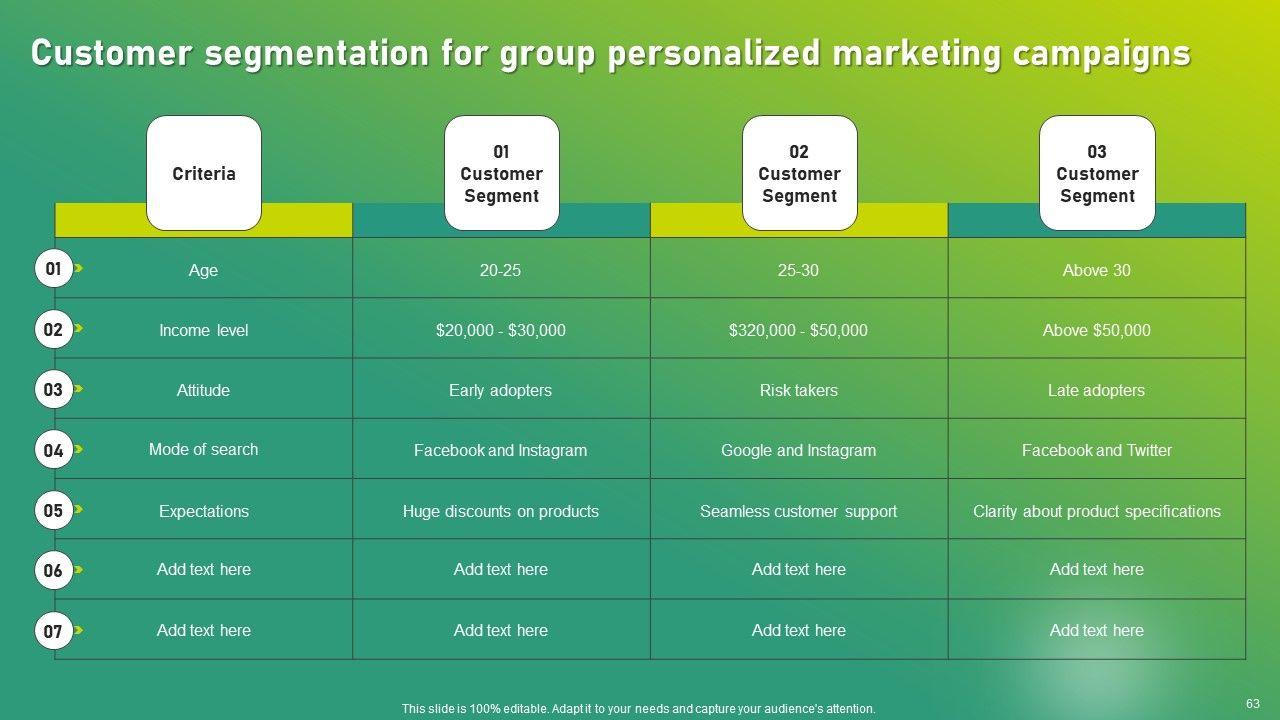 Customer segmentation for group personalized marketing campaigns

| | Criteria | 01 Customer Segment | 02 Customer Segment | 03 Customer Segment |
|---|---|---|---|---|
| 01 | Age | 20-25 | 25-30 | Above 30 |
| 02 | Income level | \$20,000 - \$30,000 | \$320,000 - \$50,000 | Above \$50,000 |
| 03 | Attitude | Early adopters | Risk takers | Late adopters |
| 04 | Mode of search | Facebook and Instagram | Google and Instagram | Facebook and Twitter |
| 05 | Expectations | Huge discounts on products | Seamless customer support | Clarity about product specifications |
| 06 | Add text here | Add text here | Add text here | Add text here |
| 07 | Add text here | Add text here | Add text here | Add text here |

This slide is 100% editable. Adapt it to your needs and capture your audience's attention.

63